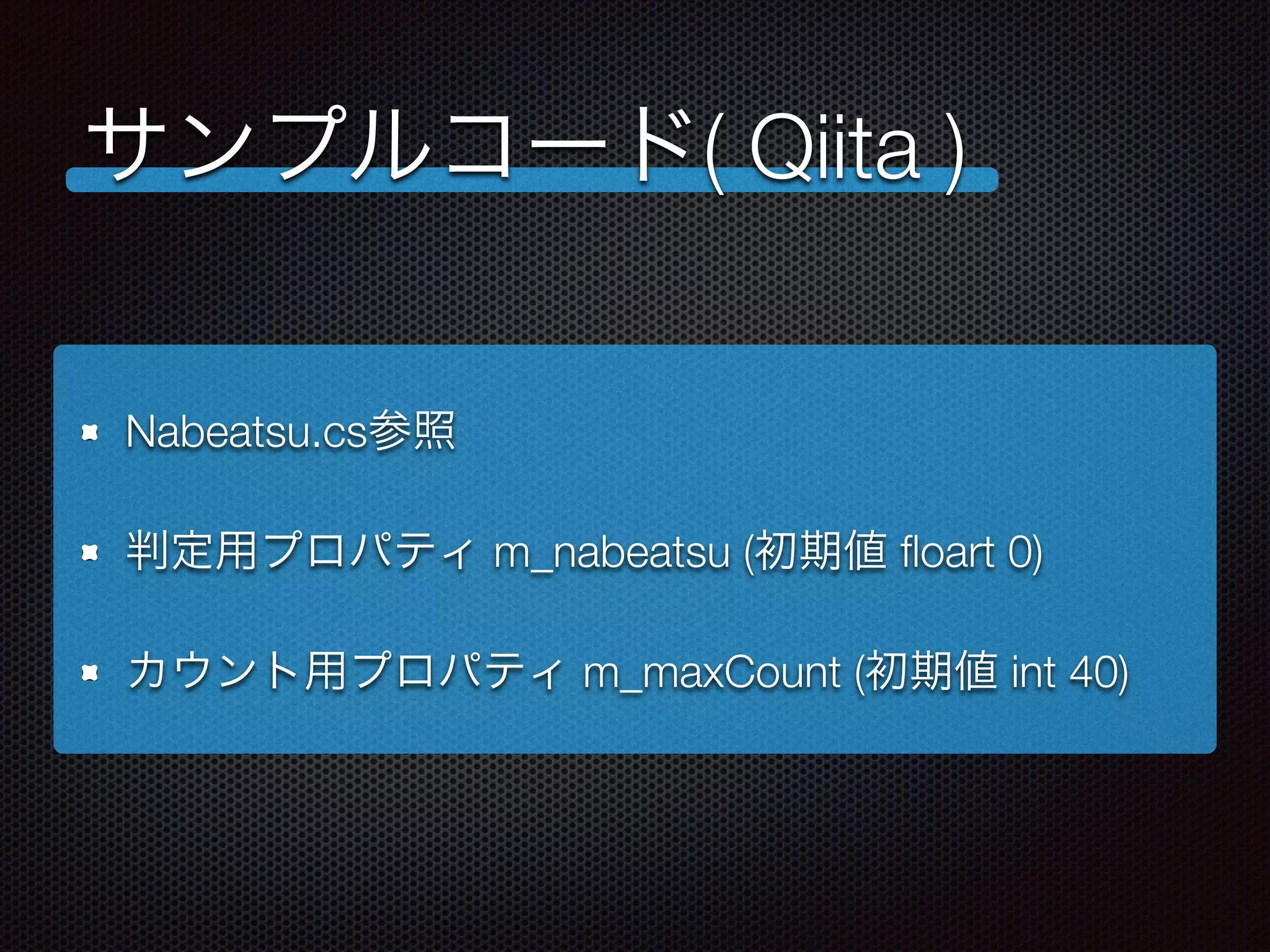 サンプルコード( Qiita )

Nabeatsu.cs参照

判定用プロパティ m_nabeatsu (初期値 floart 0)

カウント用プロパティ m_maxCount (初期値 int 40)